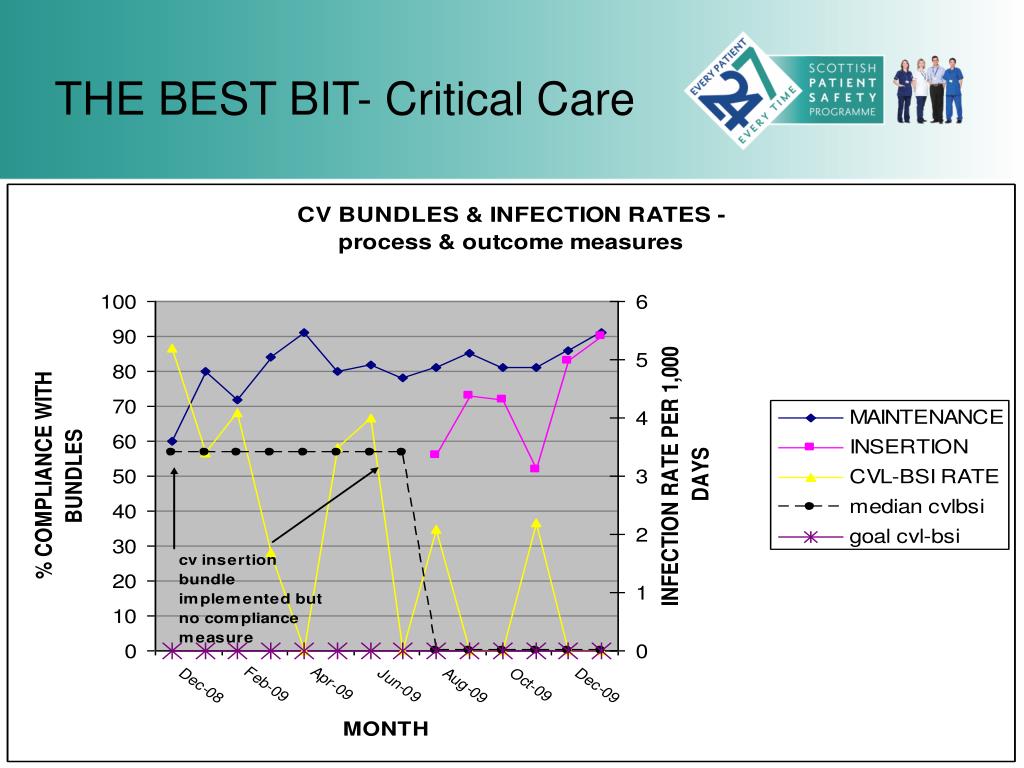 THE BEST BIT- Critical Care

EVERY PATIENT 24 7 EVERY TIME

SCOTTISH PATIENT SAFETY PROGRAMME

CV BUNDLES & INFECTION RATES - process & outcome measures

% COMPLIANCE WITH BUNDLES

100
90
80
70
60
50
40
30
20
10
0

INFECTION RATE PER 1,000 DAYS

6
5
4
3
2
1
0

cv insertion bundle implemented but no compliance measure

Dec-08
Feb-09
Apr-09
Jun-09
Aug-09
Oct-09
Dec-09

MONTH

MAINTENANCE
INSERTION
CVL-BSI RATE
median cvlbsi
goal cvl-bsi